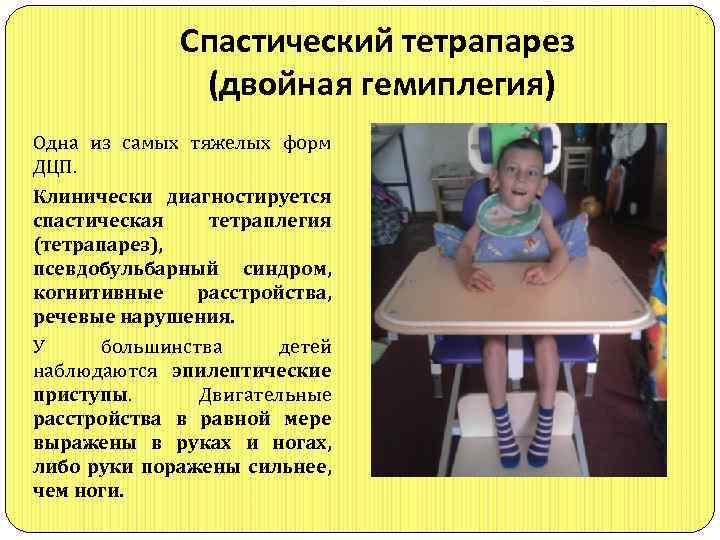 Спастический тетрапарез (двойная гемиплегия)

Одна из самых тяжелых форм ДЦП.

Клинически диагностируется спастическая тетраплегия (тетрапарез), псевдобульбарный синдром, когнитивные расстройства, речевые нарушения.

У большинства детей наблюдаются эпилептические приступы. Двигательные расстройства в равной мере выражены в руках и ногах, либо руки поражены сильнее, чем ноги.